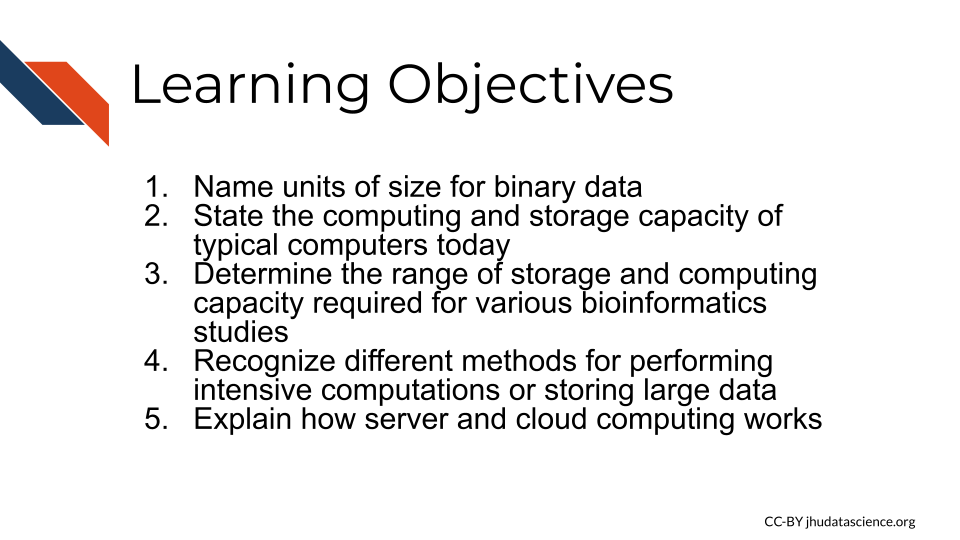 Learning Objectives

1. Name units of size for binary data
2. State the computing and storage capacity of typical computers today
3. Determine the range of storage and computing capacity required for various bioinformatics studies
4. Recognize different methods for performing intensive computations or storing large data
5. Explain how server and cloud computing works

CC-BY jhudatascience.org